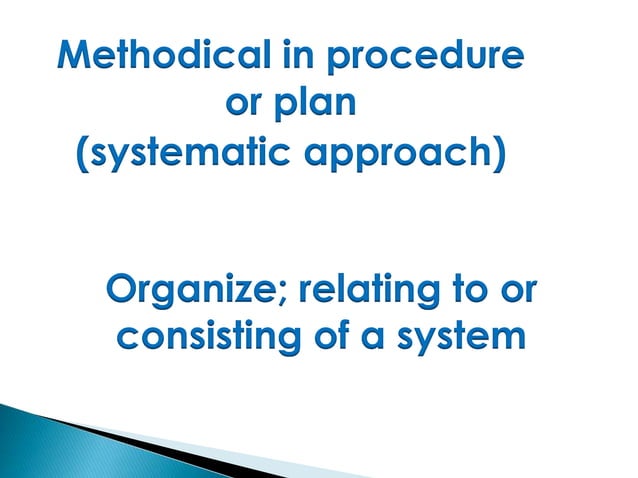 Methodical in procedure or plan (systematic approach)

Organize; relating to or consisting of a system